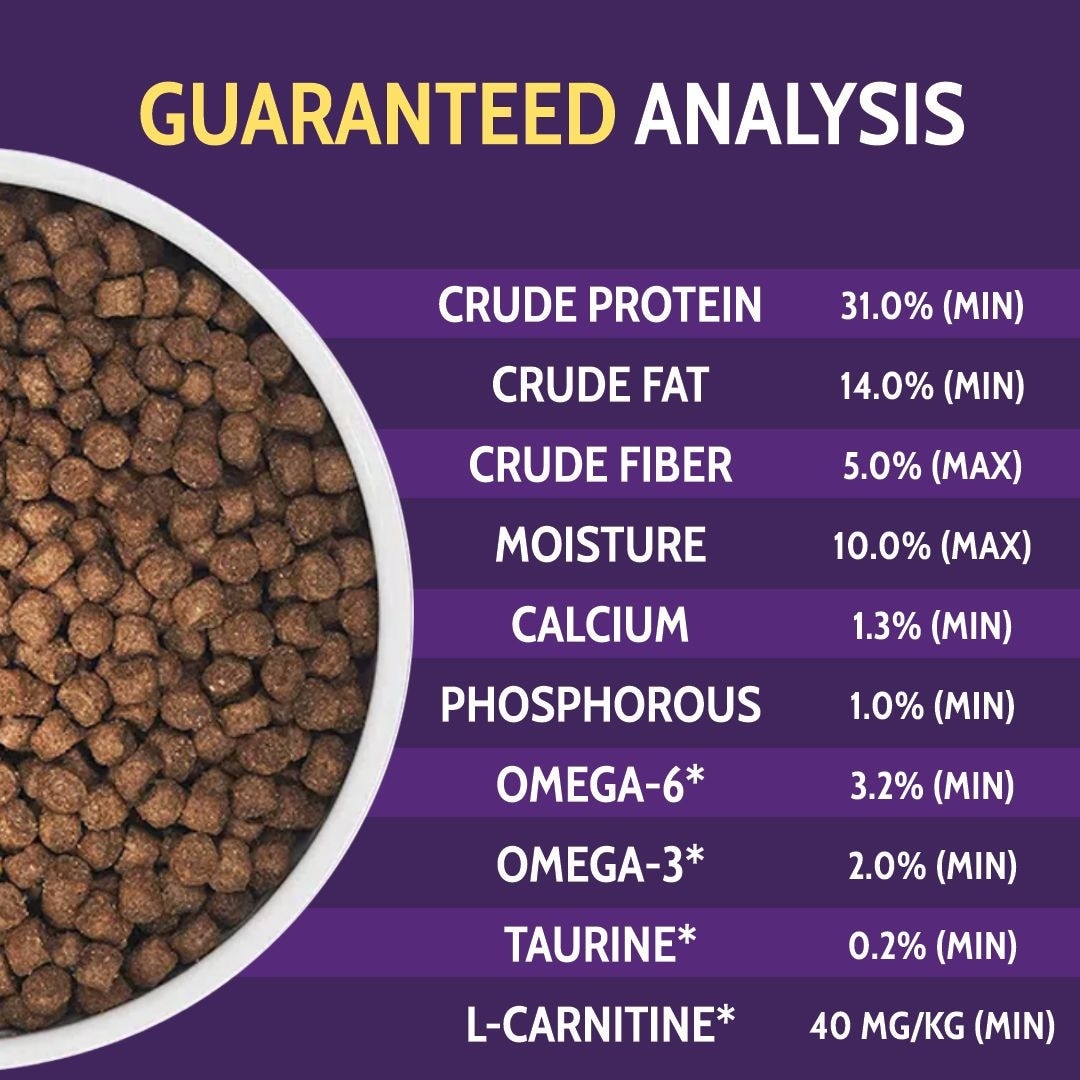 GUARANTEED ANALYSIS

| | |
|---|---|
| CRUDE PROTEIN | 31.0% (MIN) |
| CRUDE FAT | 14.0% (MIN) |
| CRUDE FIBER | 5.0% (MAX) |
| MOISTURE | 10.0% (MAX) |
| CALCIUM | 1.3% (MIN) |
| PHOSPHOROUS | 1.0% (MIN) |
| OMEGA-6* | 3.2% (MIN) |
| OMEGA-3* | 2.0% (MIN) |
| TAURINE* | 0.2% (MIN) |
| L-CARNITINE* | 40 MG/KG (MIN) |